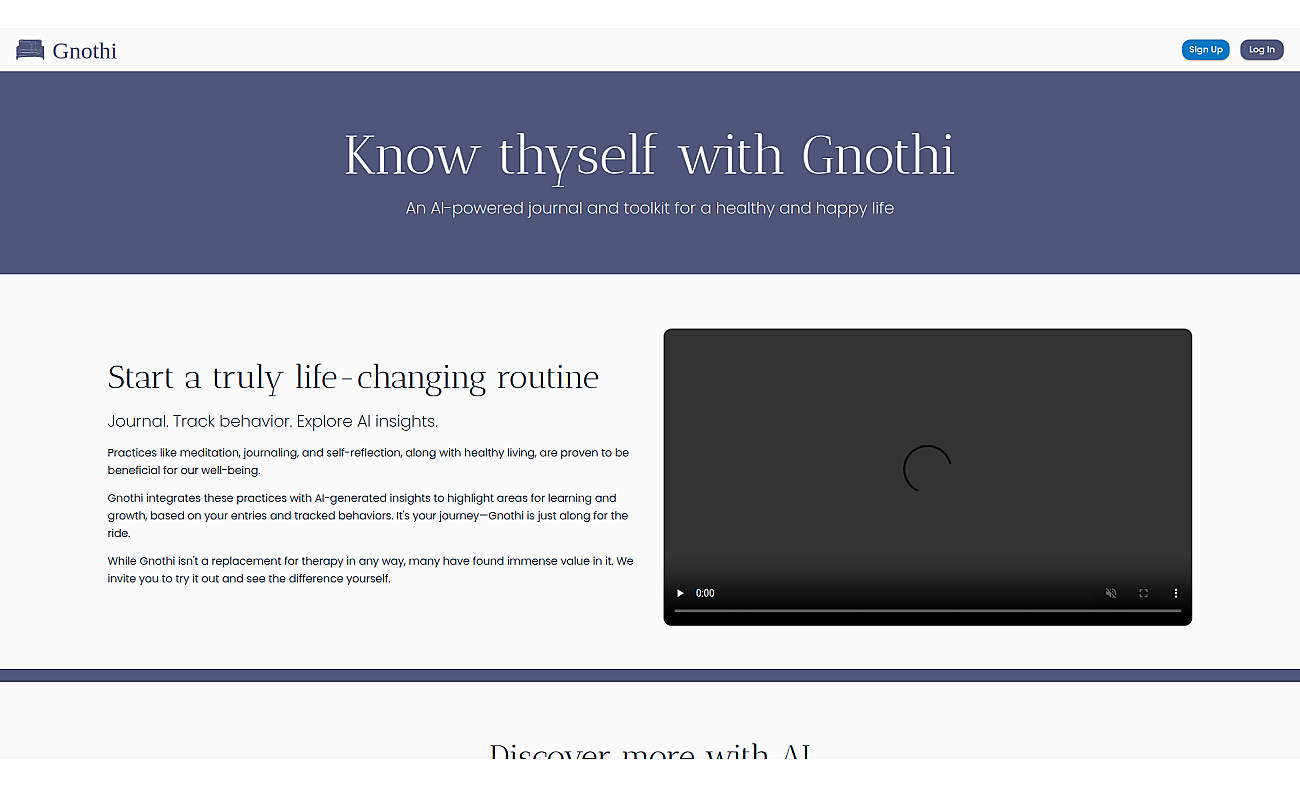 Gnothi

Sign Up

Log In

Know thyself with Gnothi

An AI-powered journal and toolkit for a healthy and happy life

Start a truly life-changing routine

Journal. Track behavior. Explore AI insights.

Practices like meditation, journaling, and self-reflection, along with healthy living, are proven to be beneficial for our well-being.

Gnothi integrates these practices with AI-generated insights to highlight areas for learning and growth, based on your entries and tracked behaviors. It's your journey—Gnothi is just along for the ride.

While Gnothi isn't a replacement for therapy in any way, many have found immense value in it. We invite you to try it out and see the difference yourself.

0:00

Discover more with AI